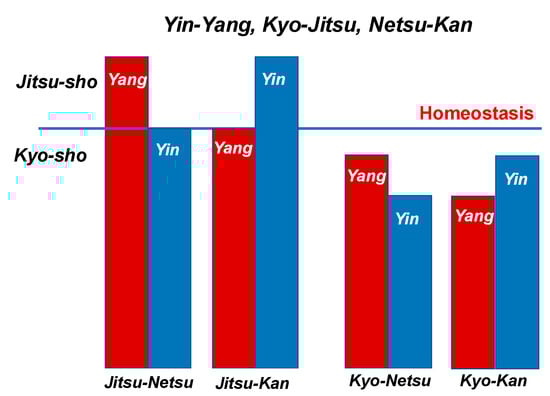 Yin-Yang, Kyo-Jitsu, Netsu-Kan

Jitsu-sho

Homeostasis

Kyo-sho

Yang

Yin

Yang

Yin

Yang

Yin

Yang

Yin

Jitsu-Netsu

Jitsu-Kan

Kyo-Netsu

Kyo-Kan